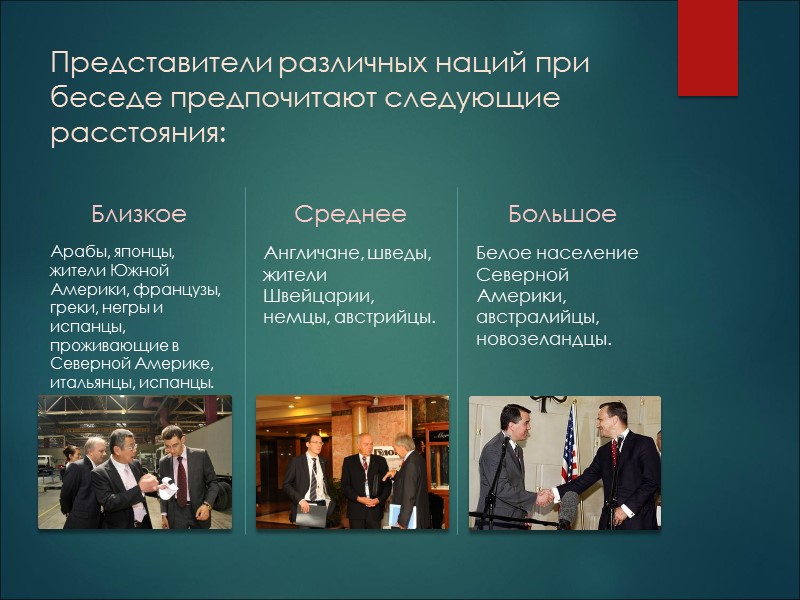 Представители различных наций при беседе предпочитают следующие расстояния:

Близкое

Арабы, японцы, жители Южной Америки, французы, греки, негры и испанцы, проживающие в Северной Америке, итальянцы, испанцы.

Среднее

Англичане, шведы, жители Швейцарии, немцы, австрийцы.

Большое

Белое население Северной Америки, австралийцы, новозеландцы.